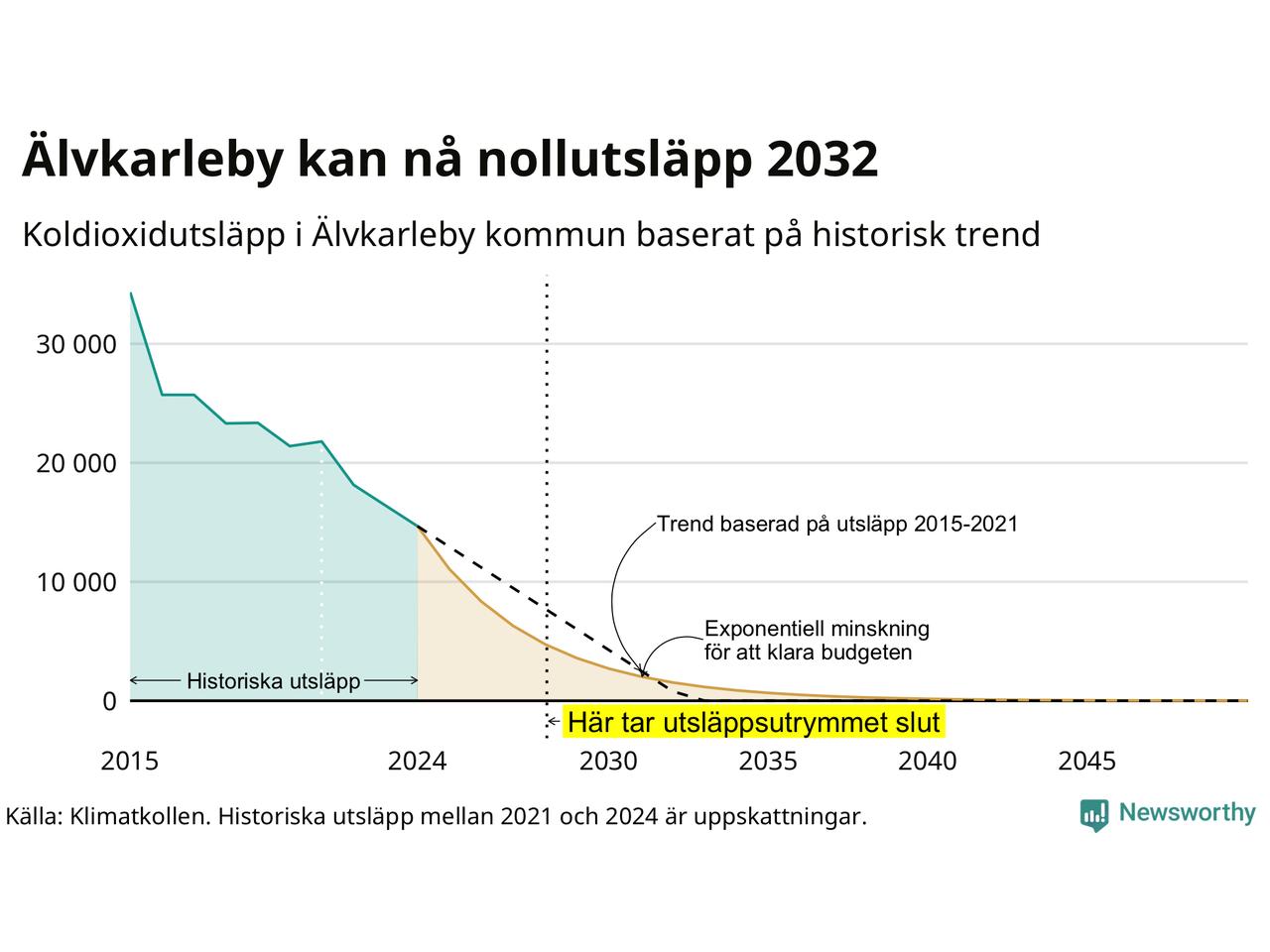 Älvkarleby kan nå nollutsläpp 2032

Koldioxidutsläpp i Älvkarleby kommun baserat på historisk trend

30 000

20 000

10 000

0

Trend baserad på utsläpp 2015-2021

Exponentiell minskning för att klara budgeten

Historiska utsläpp

Här tar utsläppsutrymmet slut

2015

2024

2030

2035

2040

2045

Källa: Klimatkollen. Historiska utsläpp mellan 2021 och 2024 är uppskattningar.

Newsworthy